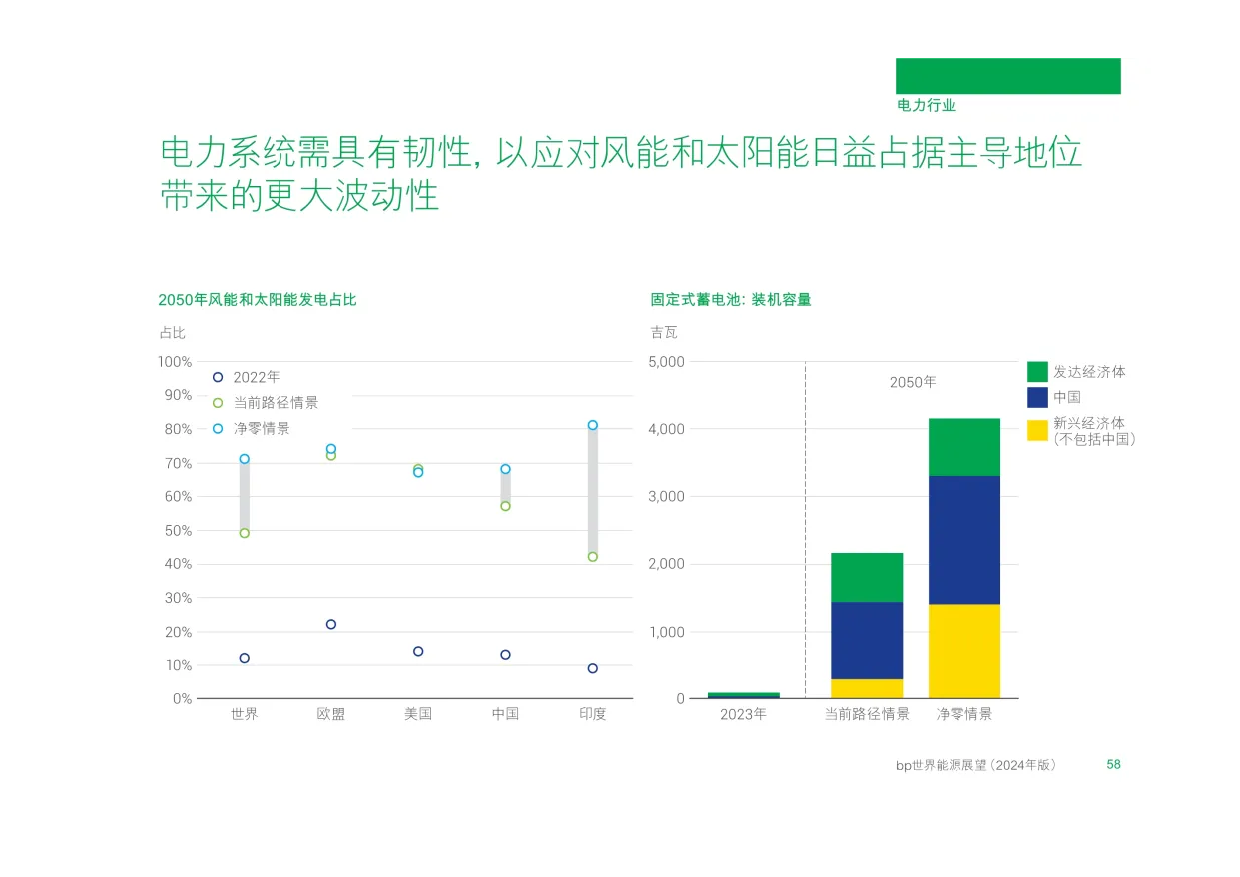 电力行业

电力系统需具有韧性，以应对风能和太阳能日益占据主导地位带来的更大波动性

2050年风能和太阳能发电占比

占比

100%
90%
80%
70%
60%
50%
40%
30%
20%
10%
0%

2022年
当前路径情景
净零情景

世界 欧盟 美国 中国 印度

固定式蓄电池：装机容量

吉瓦

5,000
4,000
3,000
2,000
1,000
0

2050年

2023年 当前路径情景 净零情景

发达经济体
中国
新兴经济体（不包括中国）

bp世界能源展望（2024年版） 58